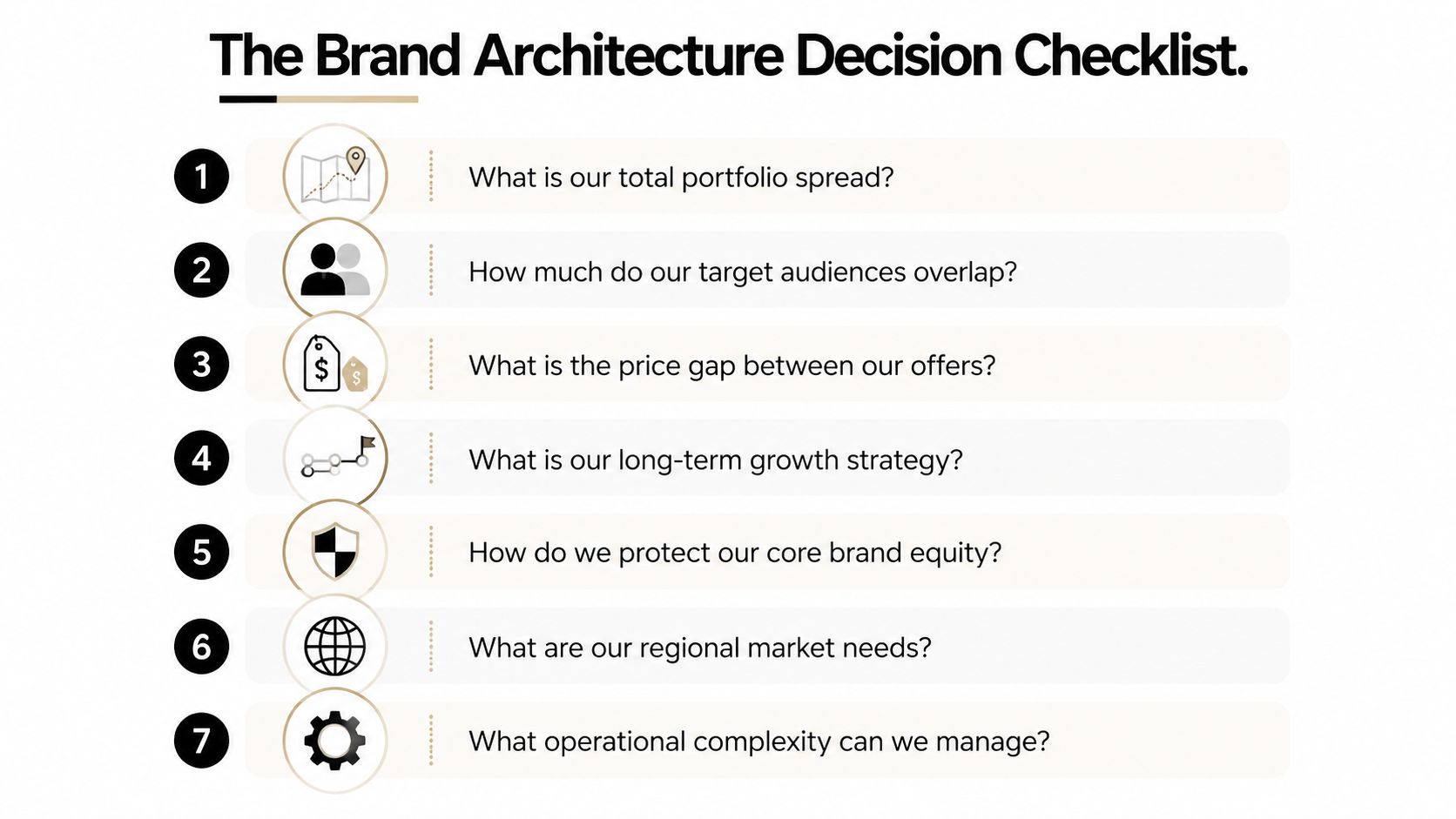 The Brand Architecture Decision Checklist.

1 What is our total portfolio spread?

2 How much do our target audiences overlap?

3 What is the price gap between our offers?

4 What is our long-term growth strategy?

5 How do we protect our core brand equity?

6 What are our regional market needs?

7 What operational complexity can we manage?